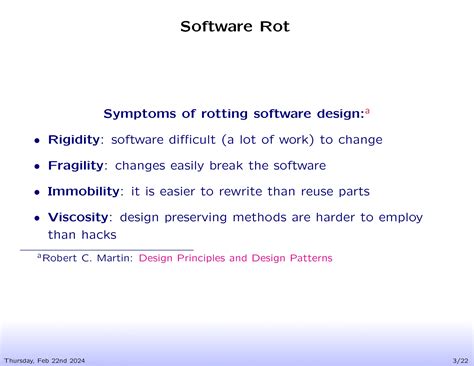 Software Rot

Symptoms of rotting software design:$^a$

• Rigidity: software difficult (a lot of work) to change

• Fragility: changes easily break the software

• Immobility: it is easier to rewrite than reuse parts

• Viscosity: design preserving methods are harder to employ than hacks

$^a$Robert C. Martin: Design Principles and Design Patterns

Thursday, Feb 22nd 2024

3/22